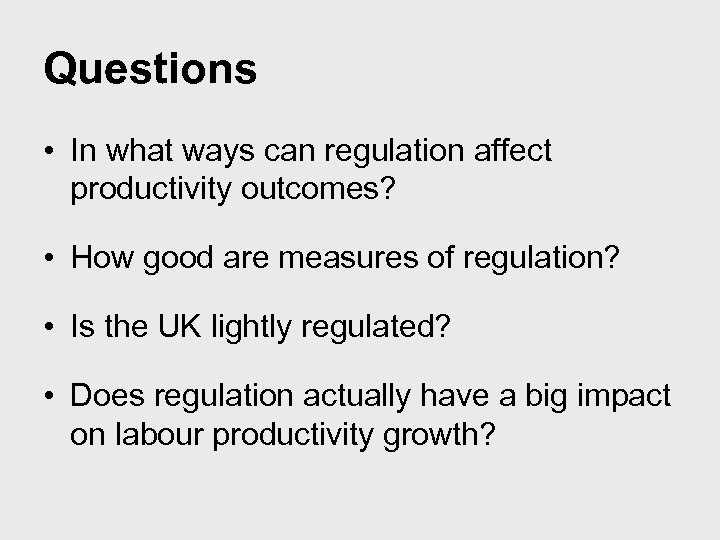 Questions

• In what ways can regulation affect productivity outcomes?

• How good are measures of regulation?

• Is the UK lightly regulated?

• Does regulation actually have a big impact on labour productivity growth?